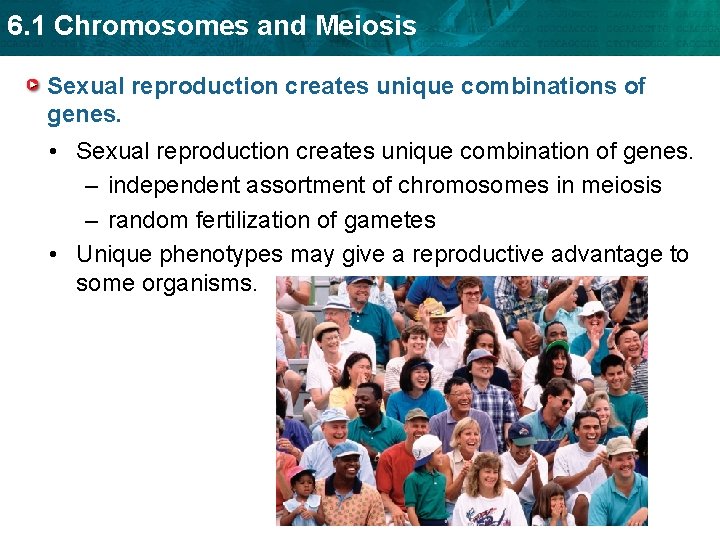 6.1 Chromosomes and Meiosis

Sexual reproduction creates unique combinations of genes.

• Sexual reproduction creates unique combination of genes.
– independent assortment of chromosomes in meiosis
– random fertilization of gametes

• Unique phenotypes may give a reproductive advantage to some organisms.